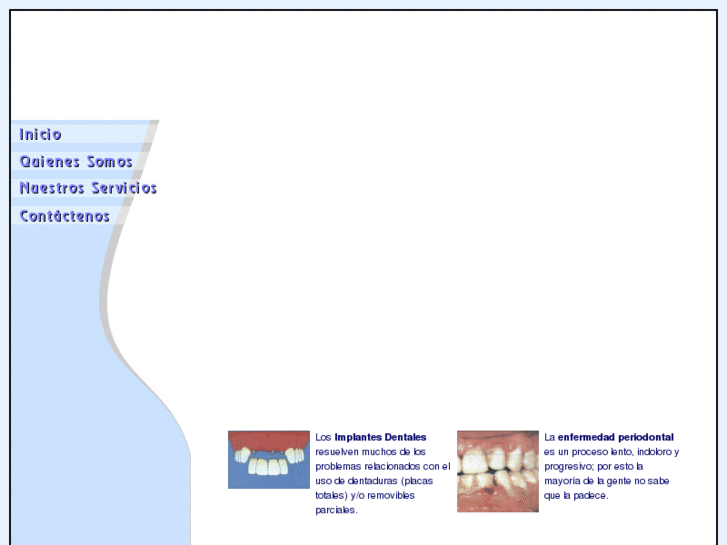 Inicio
Quienes Somos
Nuestros Servicios
Contáctenos

Los Implantes Dentales resuelven muchos de los problemas relacionados con el uso de dentaduras (placas totales) y/o removibles parciales.

La enfermedad periodontal es un proceso lento, indoloro y progresivo; por esto la mayoría de la gente no sabe que la padece.